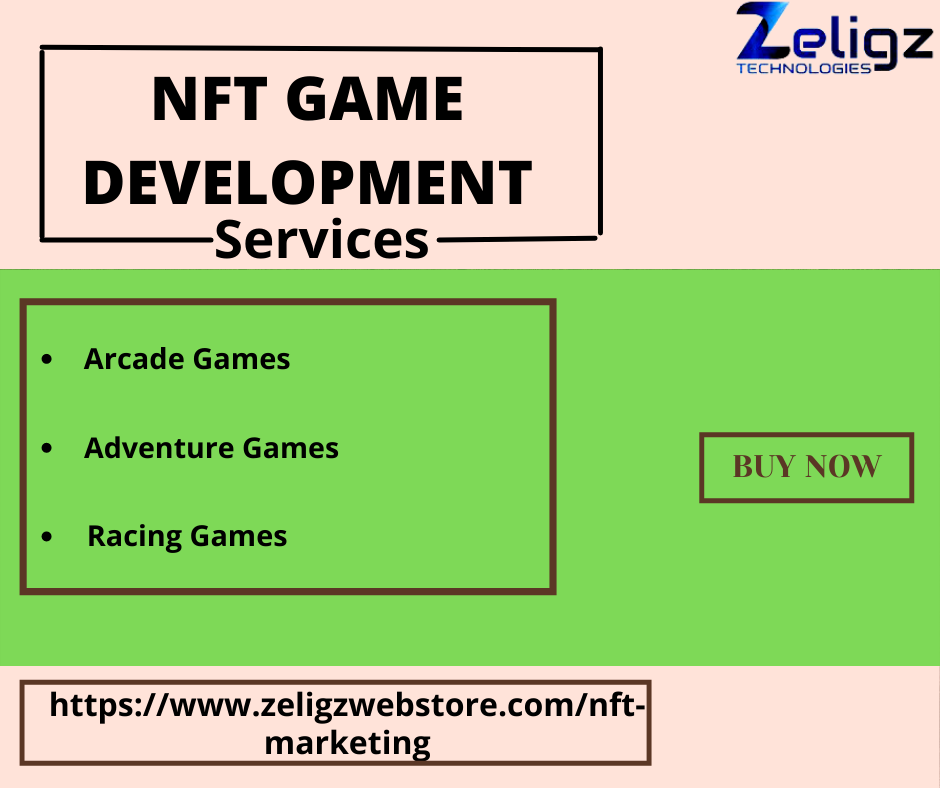 Zeligz
TECHNOLOGIES

NFT GAME DEVELOPMENT
Services

• Arcade Games

• Adventure Games

• Racing Games

BUY NOW

https://www.zeligzwebstore.com/nft-marketing